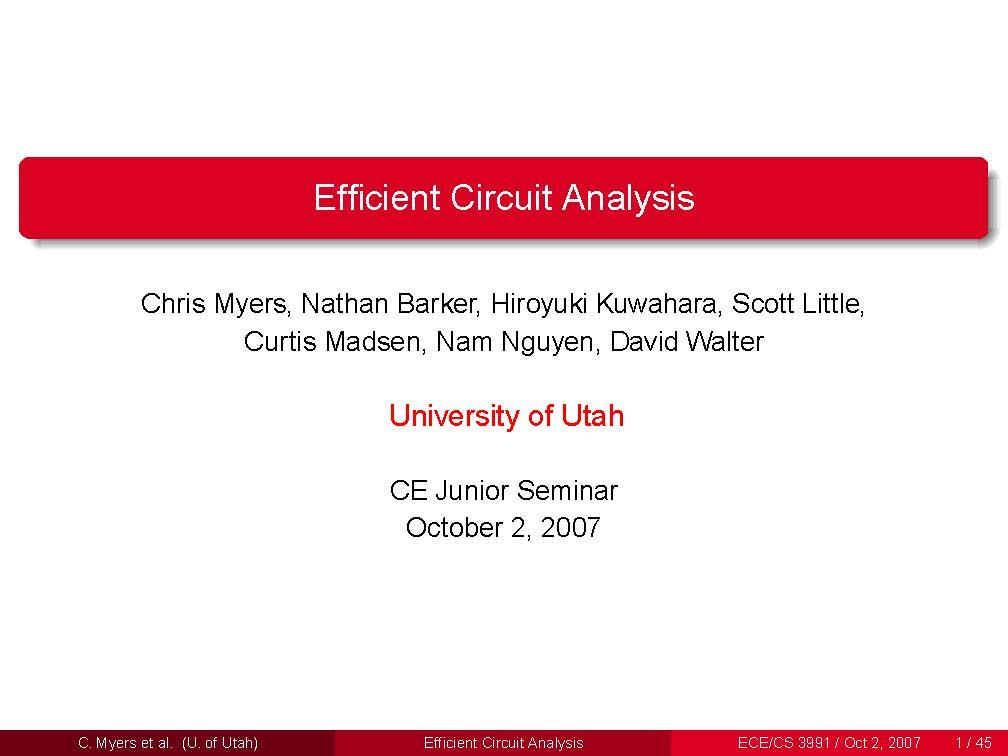 Efficient Circuit Analysis

Chris Myers, Nathan Barker, Hiroyuki Kuwahara, Scott Little, Curtis Madsen, Nam Nguyen, David Walter

University of Utah

CE Junior Seminar
October 2, 2007

C. Myers et al. (U. of Utah) Efficient Circuit Analysis ECE/CS 3991 / Oct 2, 2007 1 / 45